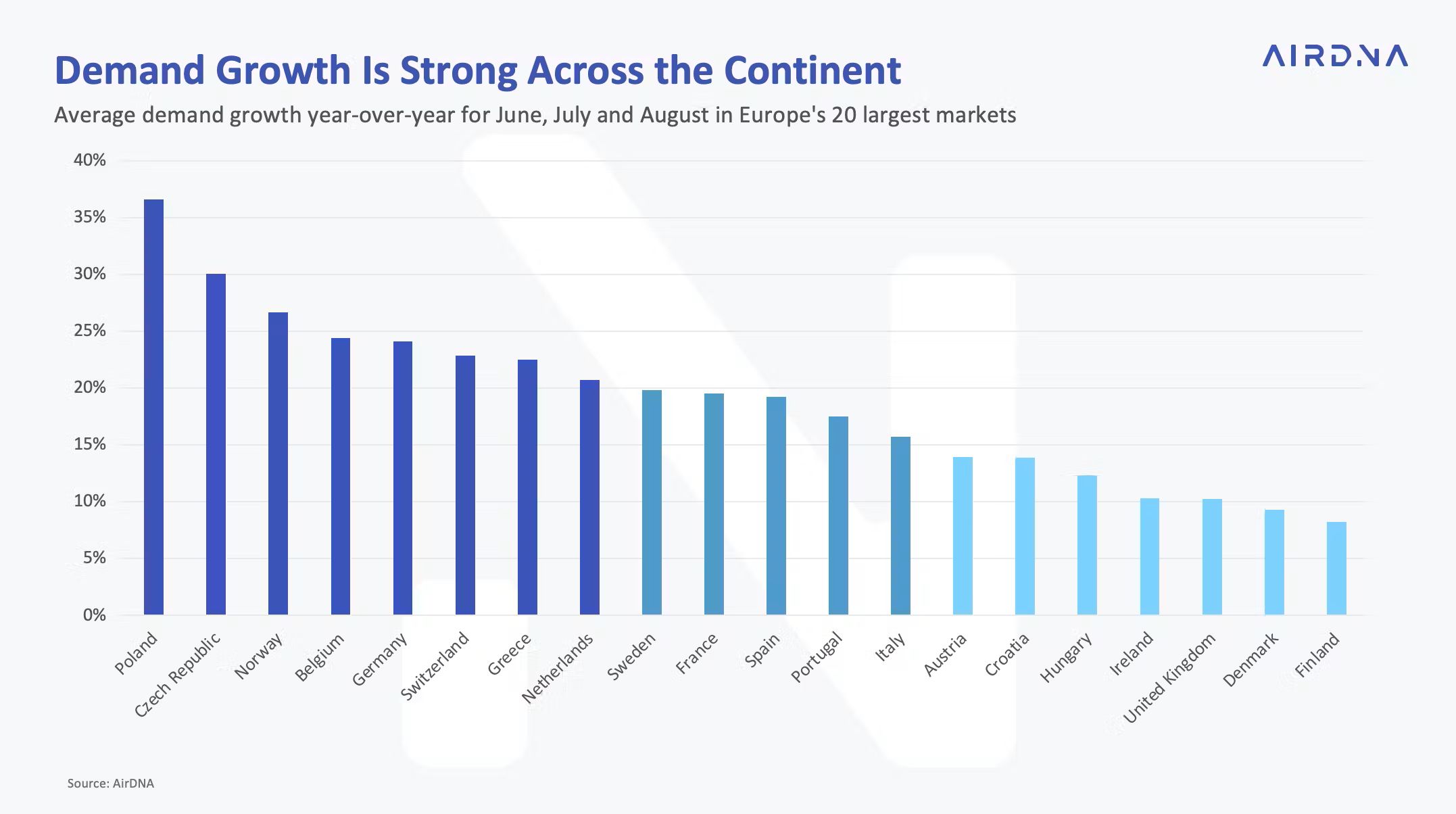 Demand Growth Is Strong Across the Continent

AIRDNA

Average demand growth year-over-year for June, July and August in Europe's 20 largest markets

40%
35%
30%
25%
20%
15%
10%
5%
0%

Poland
Czech Republic
Norway
Belgium
Germany
Switzerland
Greece
Netherlands
Sweden
France
Spain
Portugal
Italy
Austria
Croatia
Hungary
Ireland
United Kingdom
Denmark
Finland

Source: AirDNA